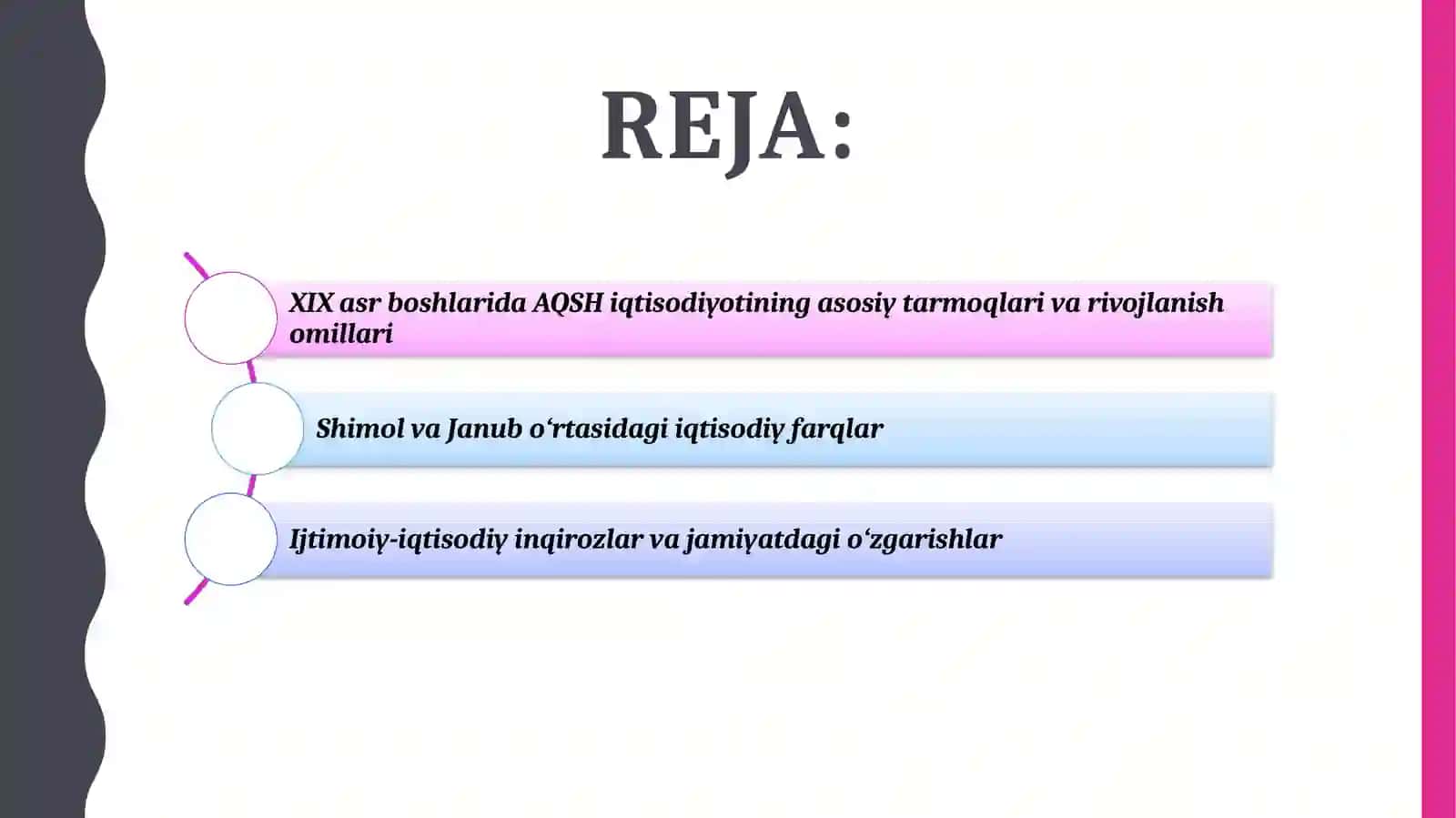 REJA:

XIX asr boshlarida AQSH iqtisodiyotining asosiy tarmoqlari va rivojlanish omillari

Shimol va Janub o‘rtasidagi iqtisodiy farqlar

Ijtimoiy-iqtisodiy inqirozlar va jamiyatdagi o‘zgarishlar